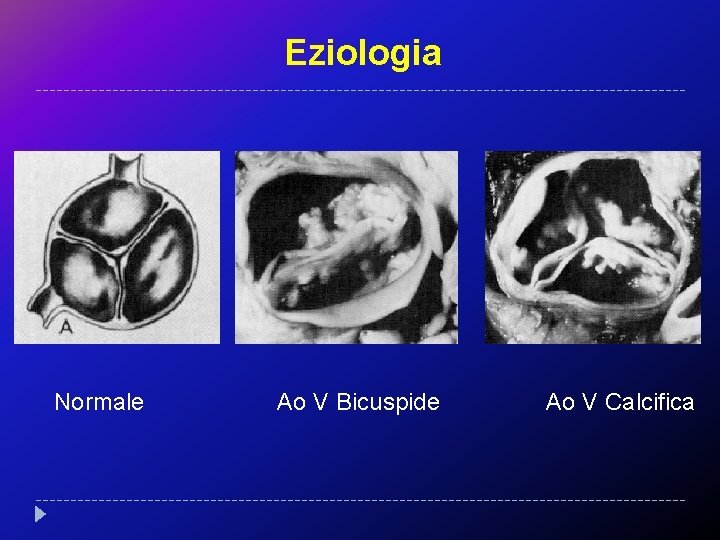 Eziologia

A

Normale

Ao V Bicuspide

Ao V Calcifica